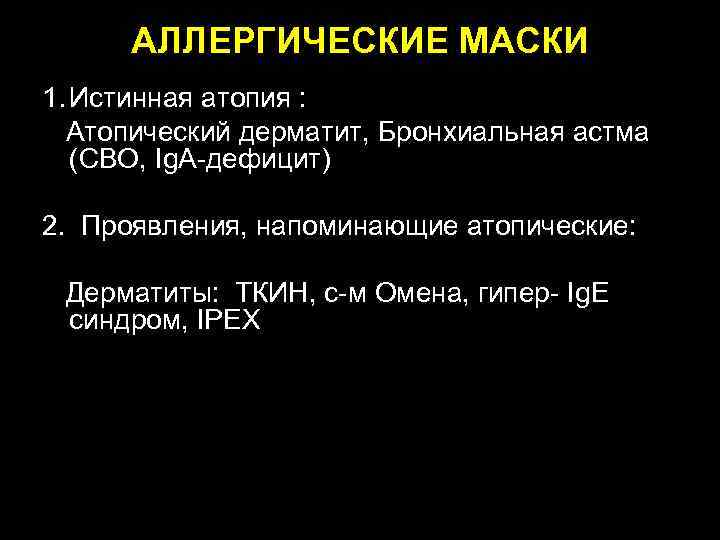 АЛЛЕРГИЧЕСКИЕ МАСКИ

1. Истинная атопия :
Атопический дерматит, Бронхиальная астма (СВО, IgA-дефицит)

2. Проявления, напоминающие атопические:

Дерматиты: ТКИН, с-м Омена, гипер- IgE синдром, IPEX